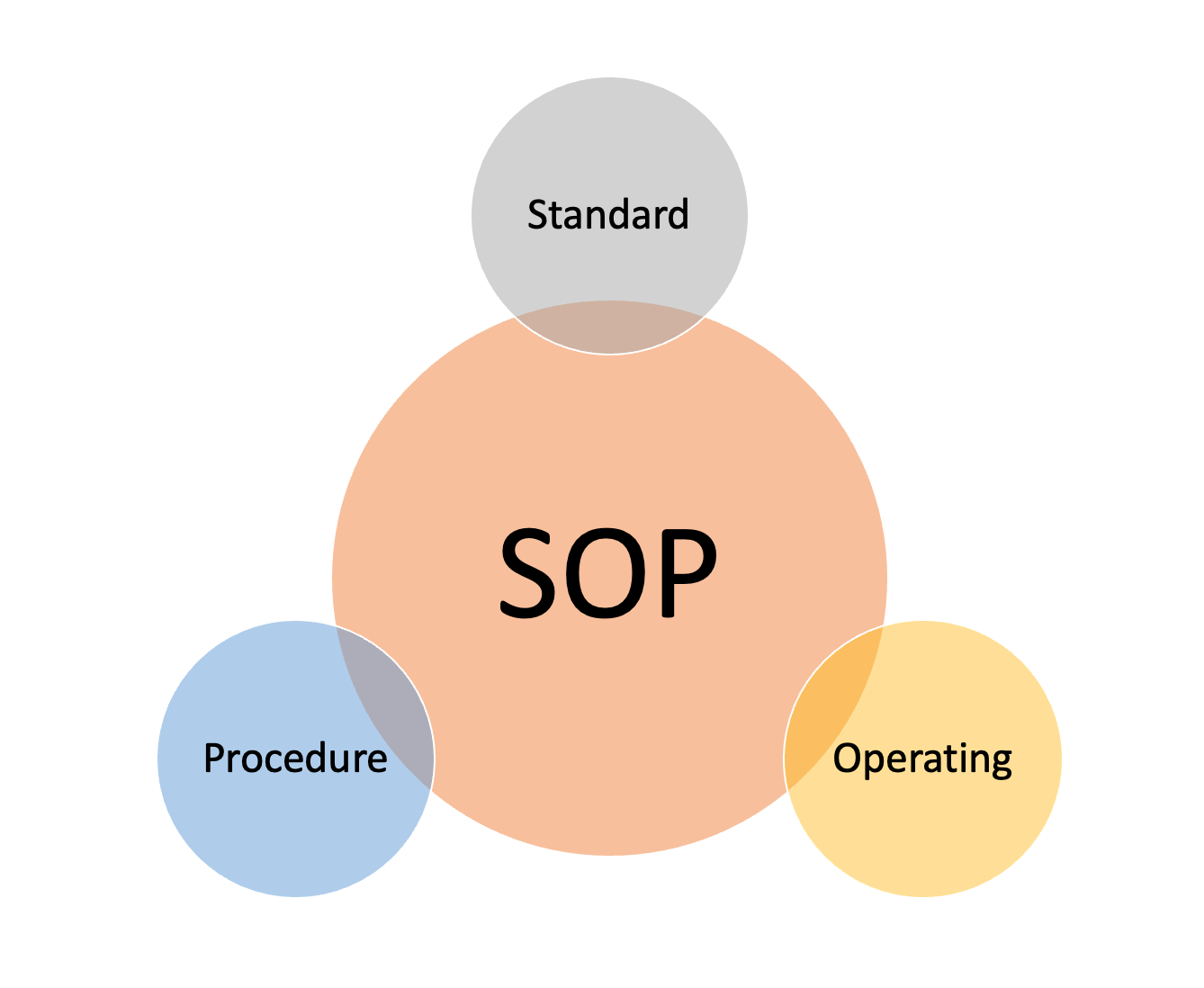 Standard

SOP

Procedure

Operating